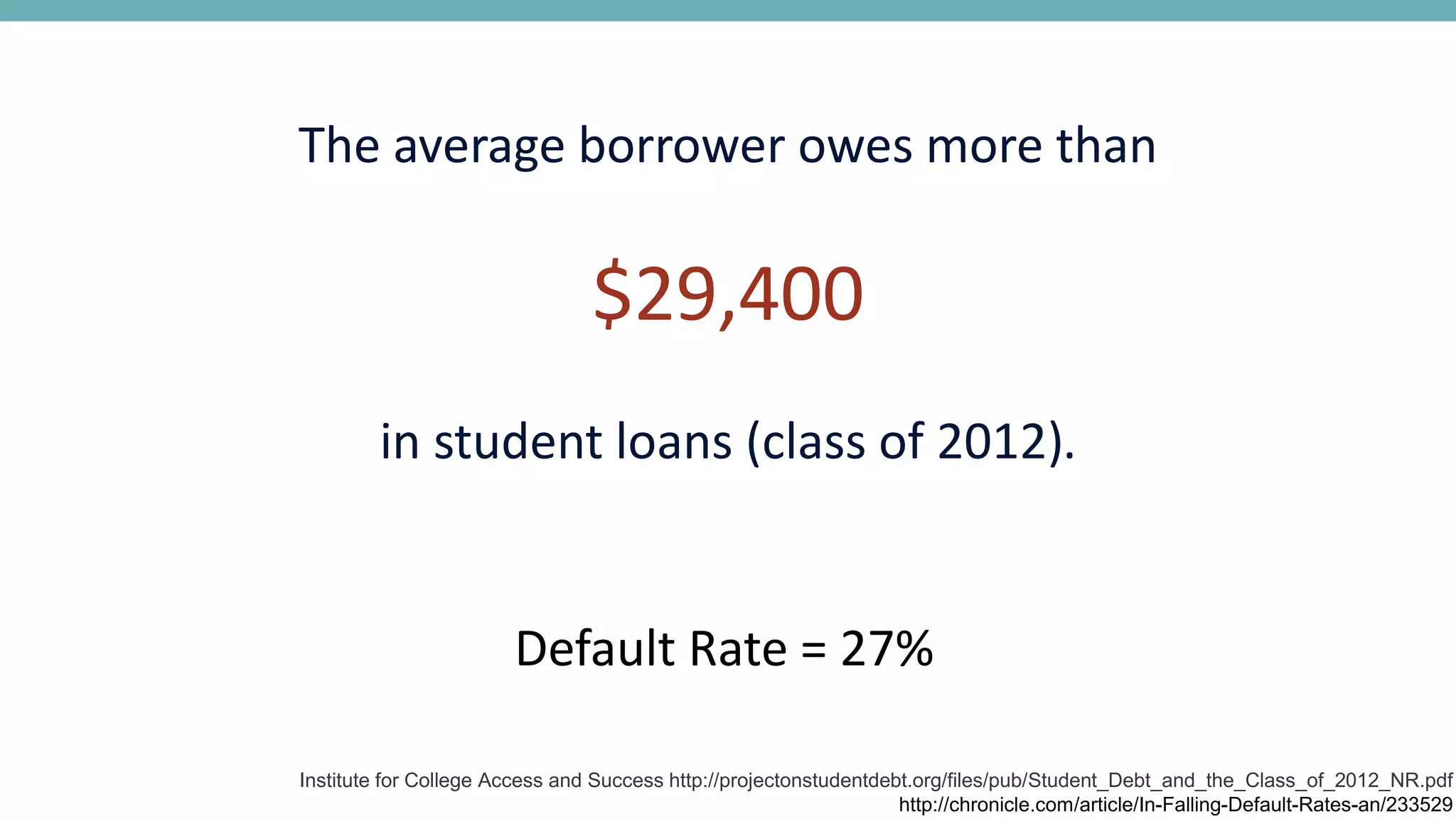 The average borrower owes more than

\$29,400

in student loans (class of 2012).

Default Rate = 27%

Institute for College Access and Success http://projectonstudentdebt.org/files/pub/Student_Debt_and_the_Class_of_2012_NR.pdf
http://chronicle.com/article/In-Falling-Default-Rates-an/233529